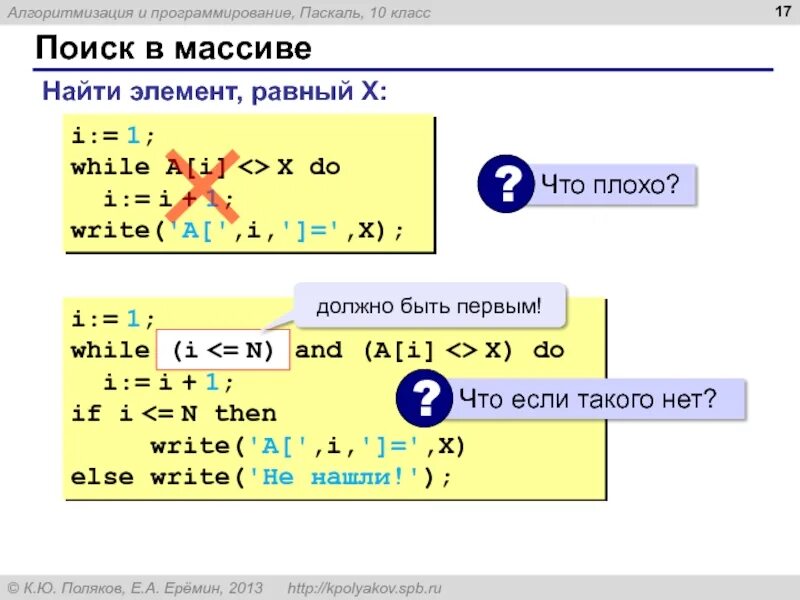 Алгоритмизация и программирование, Паскаль, 10 класс

17

Поиск в массиве

Найти элемент, равный X:

i:= 1;
while A[i] <> X do
  i:= i + 1;
write('A[',i,']=',X);

? Что плохо?

должно быть первым!

i:= 1;
while (i <= N) and (A[i] <> X) do
  i:= i + 1;
if i <= N then
     write('A[',i,']=',X)
else write('Не нашли!');

? Что если такого нет?

© К.Ю. Поляков, Е.А. Ерёмин, 2013     http://kpolyakov.spb.ru